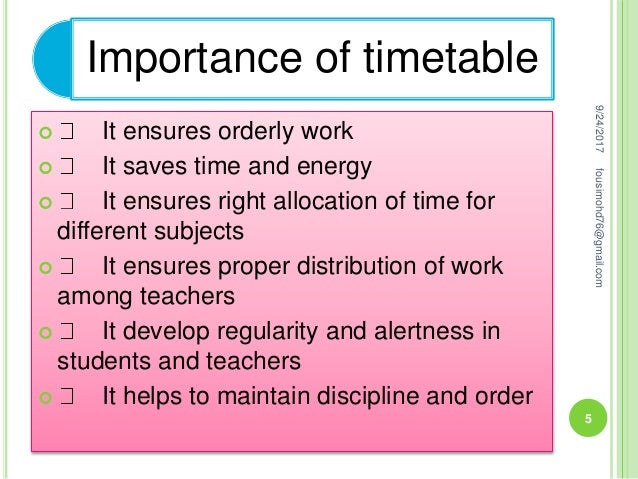 Importance of timetable

 It ensures orderly work
 It saves time and energy
 It ensures right allocation of time for different subjects
 It ensures proper distribution of work among teachers
 It develop regularity and alertness in students and teachers
 It helps to maintain discipline and order

9/24/2017
fousimohd76@gmail.com
5